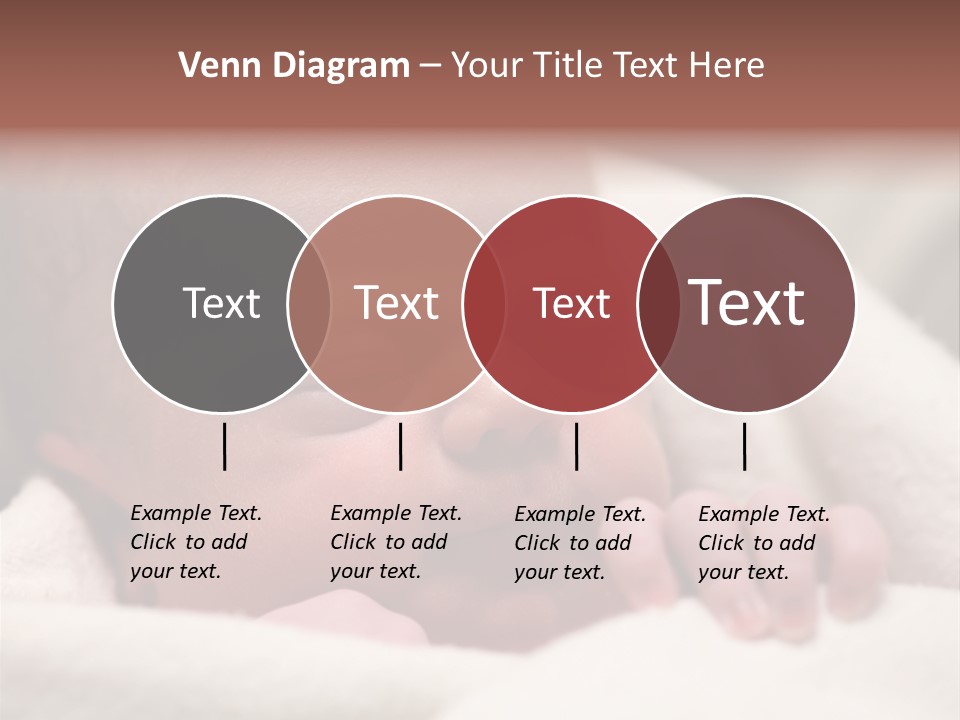 Venn Diagram – Your Title Text Here

Text

Text

Text

Text

Example Text. Click to add your text.

Example Text. Click to add your text.

Example Text. Click to add your text.

Example Text. Click to add your text.